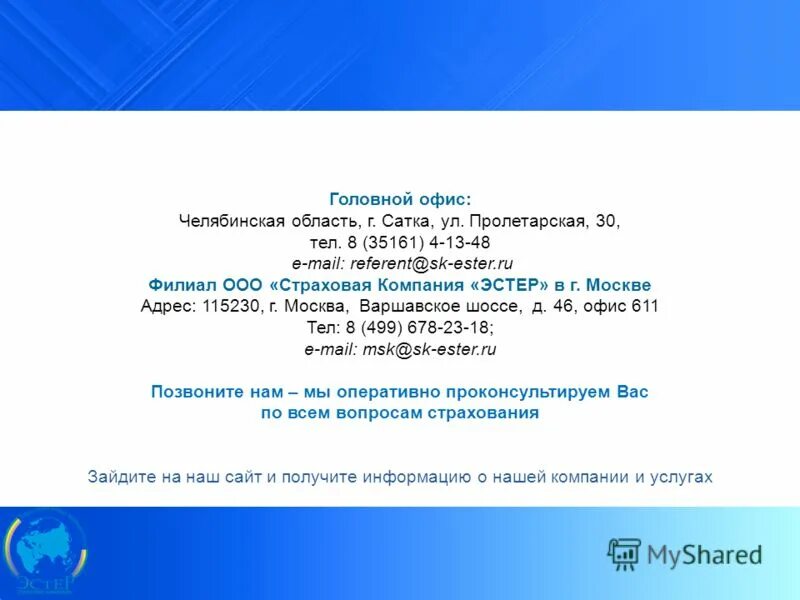 Головной офис:
Челябинская область, г. Сатка, ул. Пролетарская, 30,
тел. 8 (35161) 4-13-48
e-mail: referent@sk-ester.ru
Филиал ООО «Страховая Компания «ЭСТЕР» в г. Москве
Адрес: 115230, г. Москва, Варшавское шоссе, д. 46, офис 611
Тел: 8 (499) 678-23-18;
e-mail: msk@sk-ester.ru

Позвоните нам – мы оперативно проконсультируем Вас по всем вопросам страхования

Зайдите на наш сайт и получите информацию о нашей компании и услугах

ЭСТЕР

MyShared